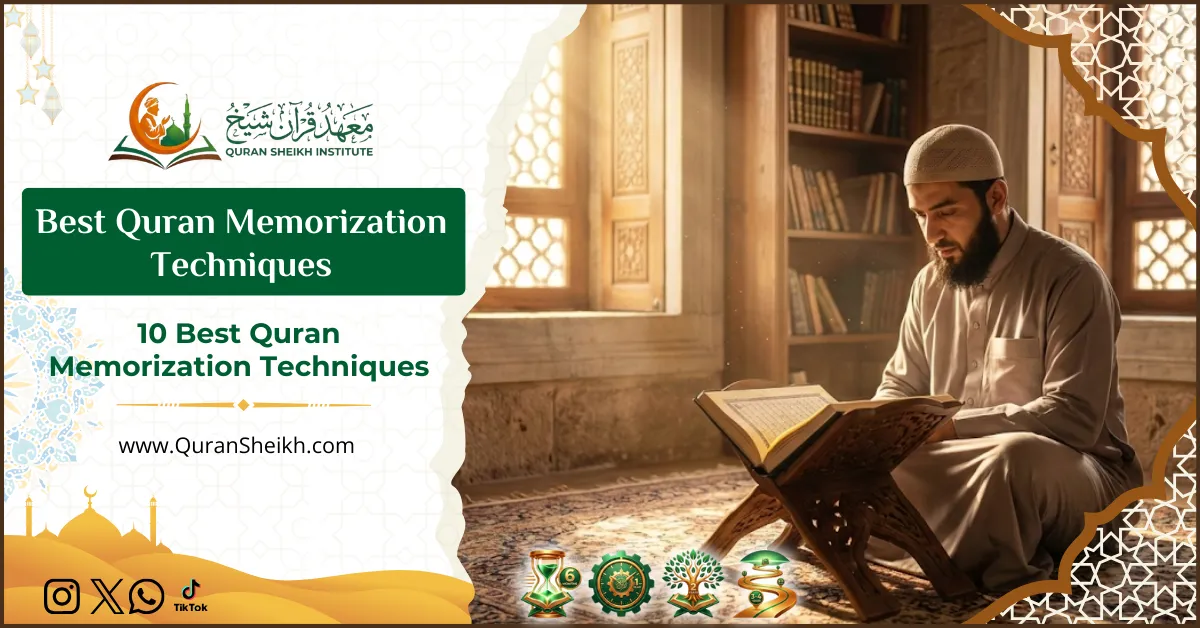 معهد قرآن شيخ
QURAN SHEIKH INSTITUTE

Best Quran Memorization Techniques

10 Best Quran Memorization Techniques

www.QuranSheikh.com

TikTok